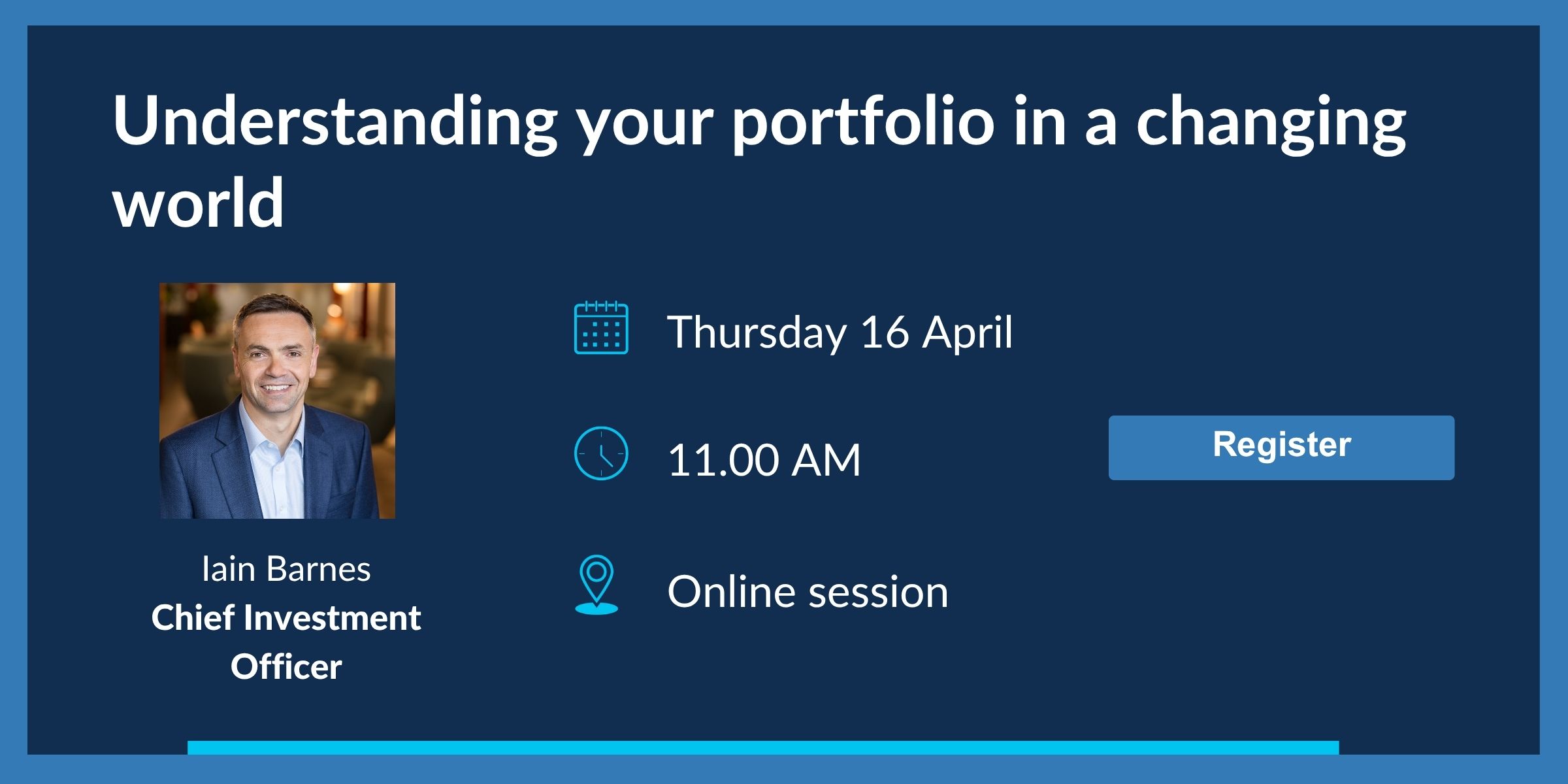 Understanding your portfolio in a changing world

Iain Barnes
Chief Investment Officer

Thursday 16 April

11.00 AM

Online session

Register